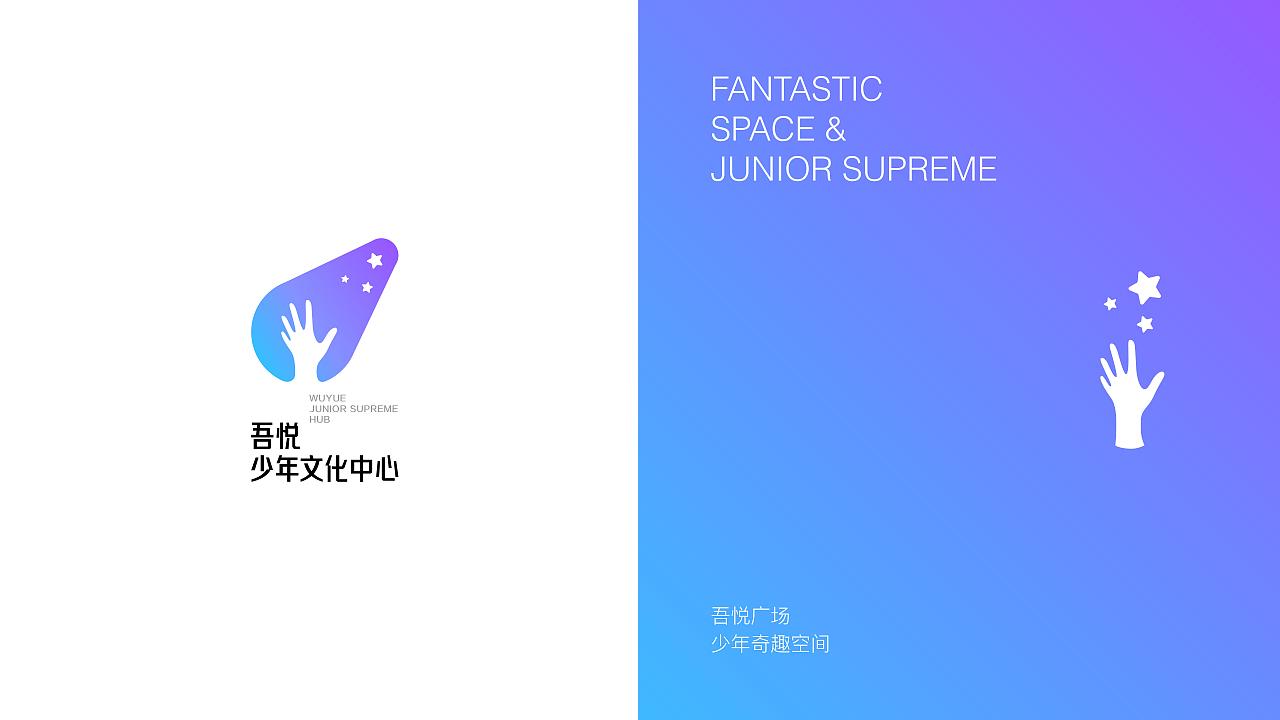 WUYUE
JUNIOR SUPREME
HUB
吾悦
少年文化中心

FANTASTIC
SPACE &
JUNIOR SUPREME

吾悦广场
少年奇趣空间